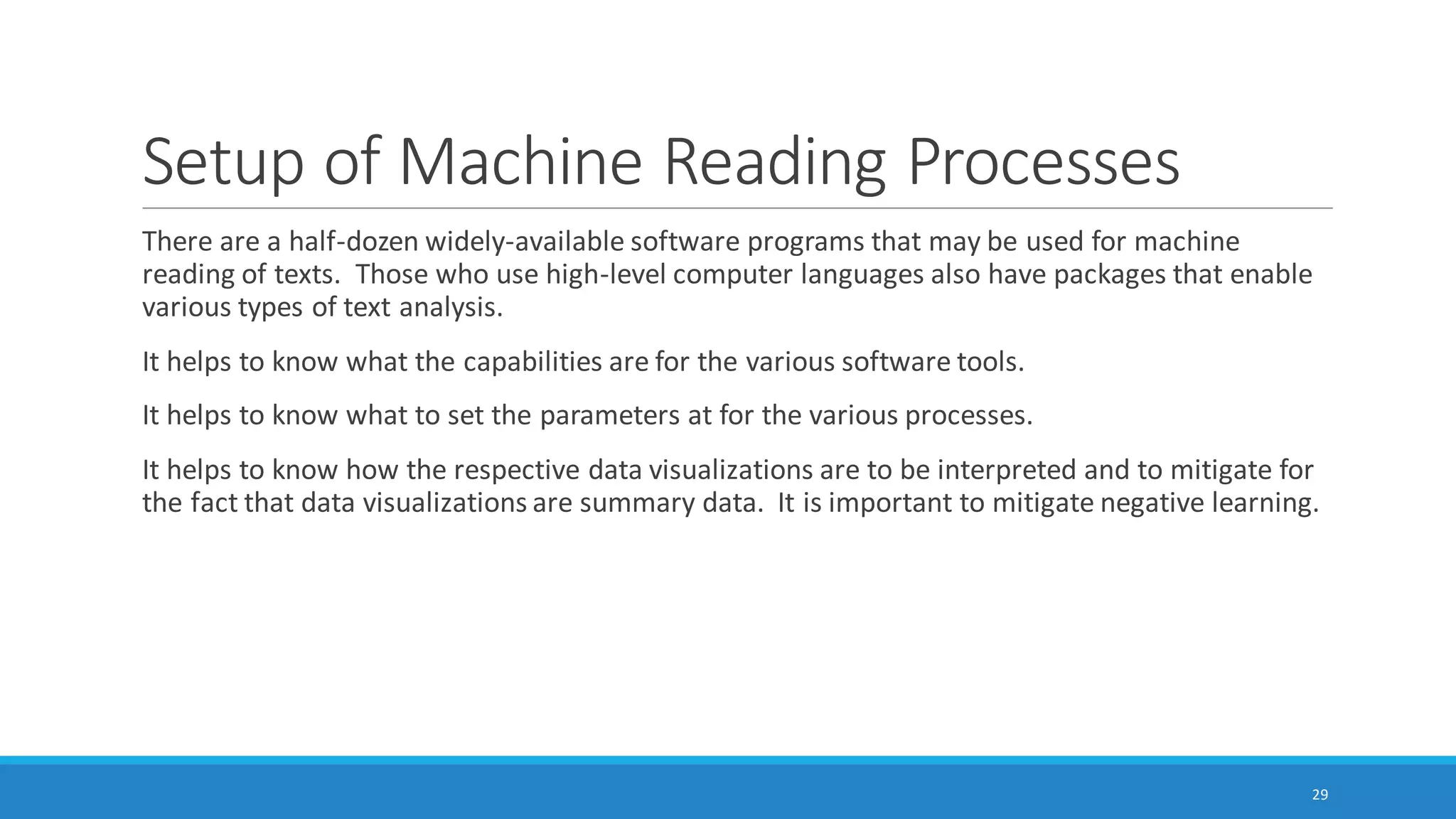 Setup of Machine Reading Processes

There are a half-dozen widely-available software programs that may be used for machine reading of texts. Those who use high-level computer languages also have packages that enable various types of text analysis.

It helps to know what the capabilities are for the various software tools.

It helps to know what to set the parameters at for the various processes.

It helps to know how the respective data visualizations are to be interpreted and to mitigate for the fact that data visualizations are summary data. It is important to mitigate negative learning.

29